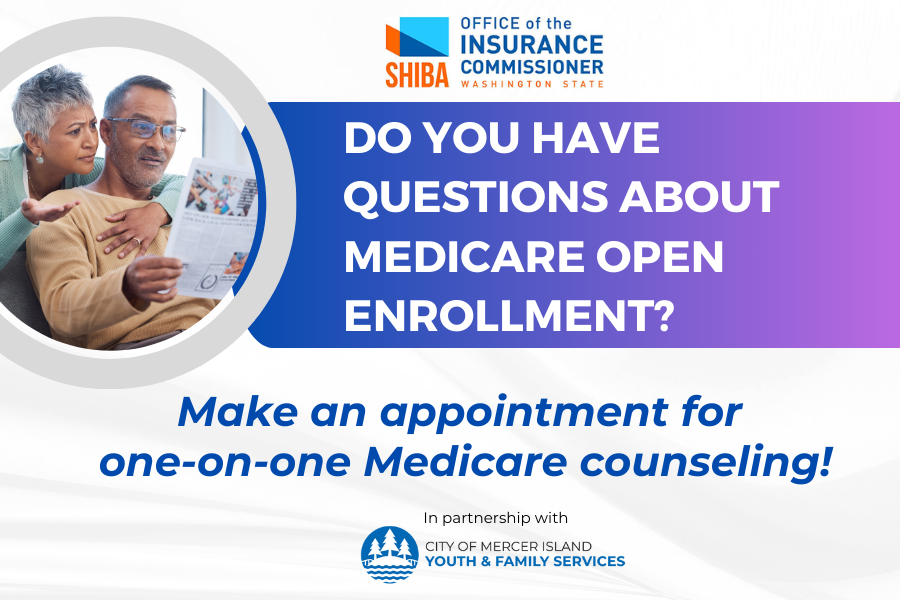 SHIBA

OFFICE of the
INSURANCE
COMMISSIONER
WASHINGTON STATE

DO YOU HAVE QUESTIONS ABOUT MEDICARE OPEN ENROLLMENT?

Make an appointment for one-on-one Medicare counseling!

In partnership with

CITY OF MERCER ISLAND
YOUTH & FAMILY SERVICES